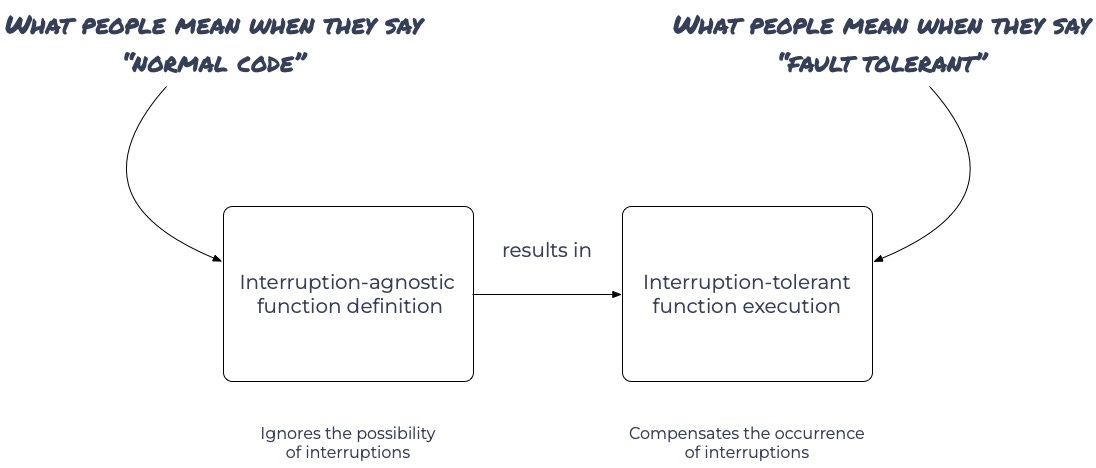 WHAT PEOPLE MEAN WHEN THEY SAY "NORMAL CODE"

WHAT PEOPLE MEAN WHEN THEY SAY "FAULT TOLERANT"

Interruption-agnostic function definition

results in

Interruption-tolerant function execution

Ignores the possibility of interruptions

Compensates the occurrence of interruptions